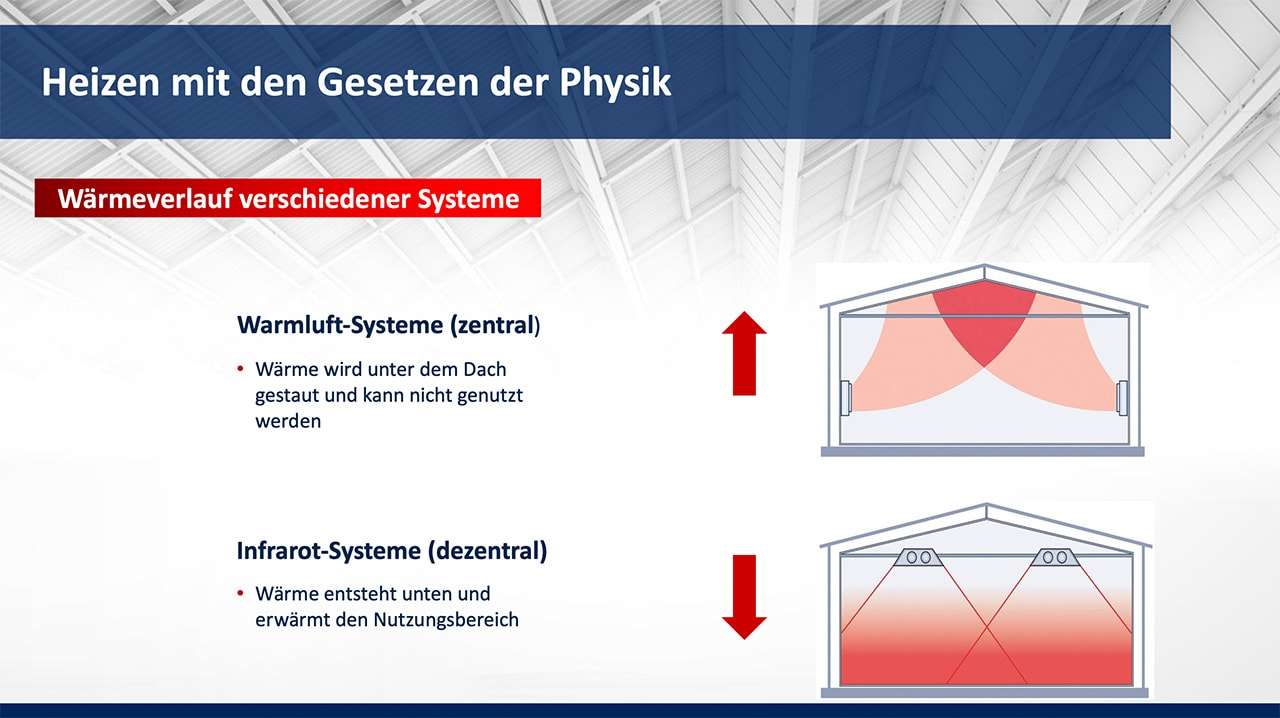 Heizen mit den Gesetzen der Physik

Wärmeverlauf verschiedener Systeme

Warmluft-Systeme (zentral)

• Wärme wird unter dem Dach gestaut und kann nicht genutzt werden

Infrarot-Systeme (dezentral)

• Wärme entsteht unten und erwärmt den Nutzungsbereich